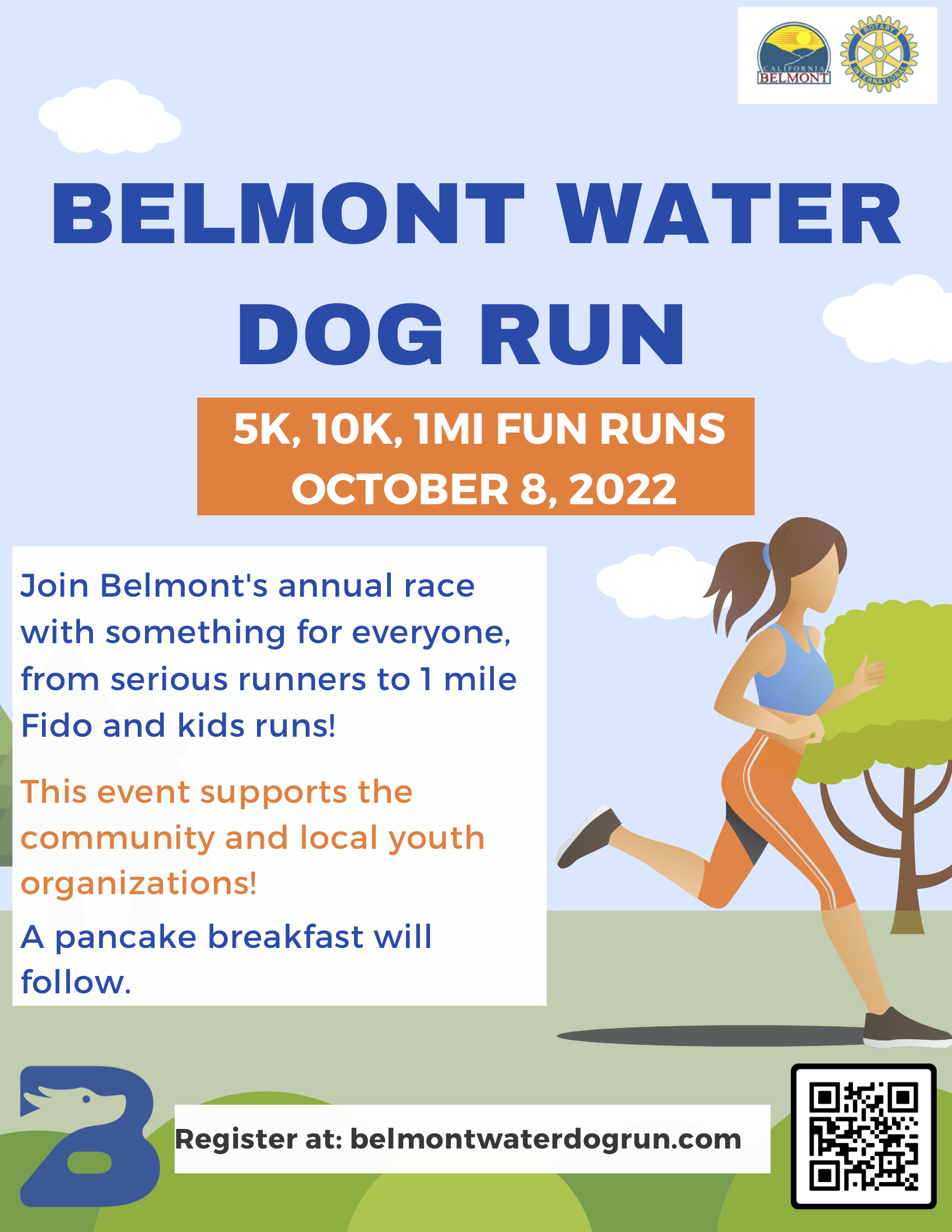 CALIFORNIA
BELMONT

ROTARY
INTERNATIONAL

BELMONT WATER DOG RUN

5K, 10K, 1MI FUN RUNS
OCTOBER 8, 2022

Join Belmont's annual race with something for everyone, from serious runners to 1 mile Fido and kids runs!

This event supports the community and local youth organizations!

A pancake breakfast will follow.

Register at: belmontwaterdogrun.com